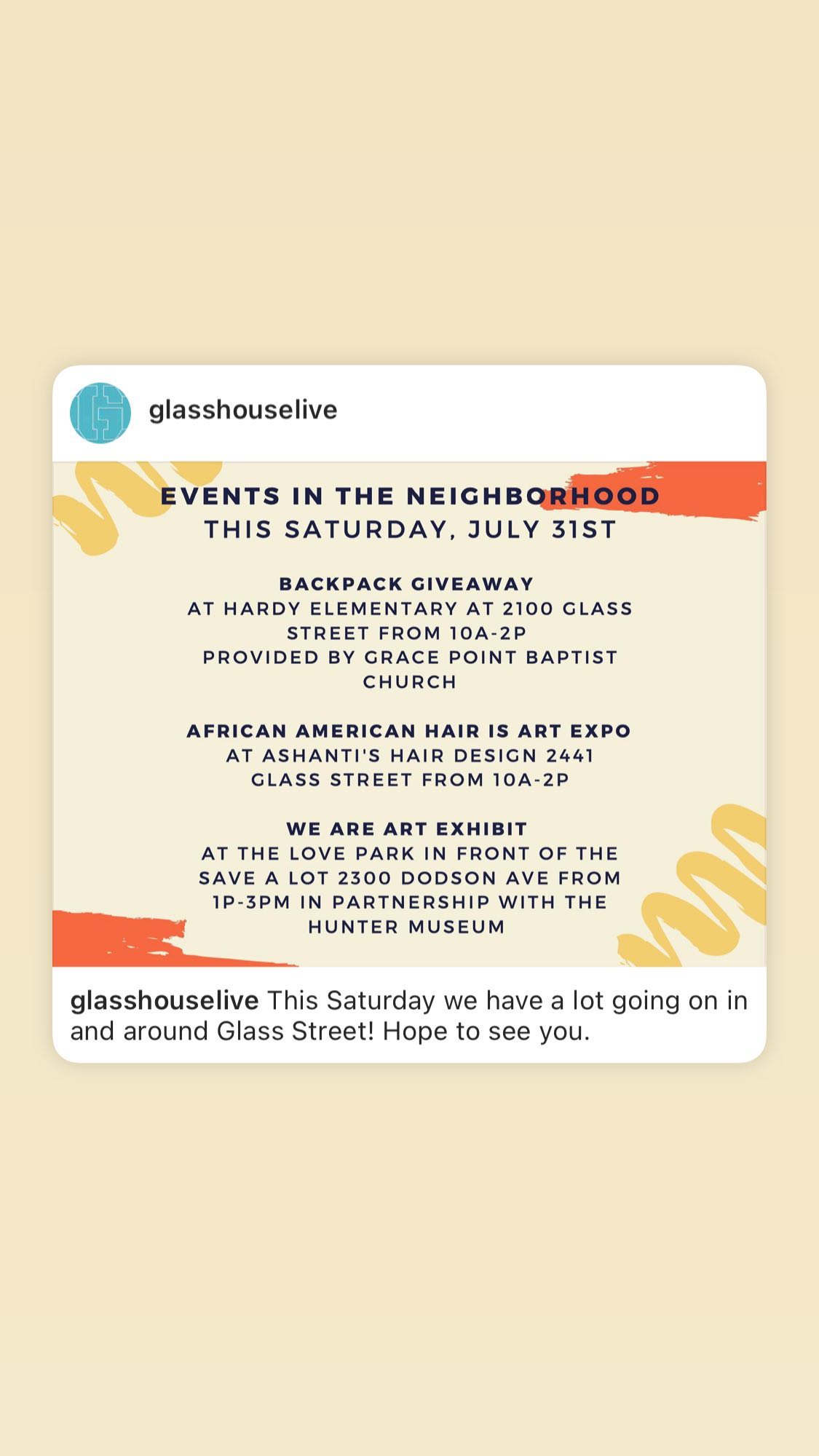 glasshouselive

EVENTS IN THE NEIGHBORHOOD
THIS SATURDAY, JULY 31ST

BACKPACK GIVEAWAY
AT HARDY ELEMENTARY AT 2100 GLASS STREET FROM 10A-2P
PROVIDED BY GRACE POINT BAPTIST CHURCH

AFRICAN AMERICAN HAIR IS ART EXPO
AT ASHANTI'S HAIR DESIGN 2441 GLASS STREET FROM 10A-2P

WE ARE ART EXHIBIT
AT THE LOVE PARK IN FRONT OF THE SAVE A LOT 2300 DODSON AVE FROM 1P-3PM IN PARTNERSHIP WITH THE HUNTER MUSEUM

glasshouselive This Saturday we have a lot going on in and around Glass Street! Hope to see you.